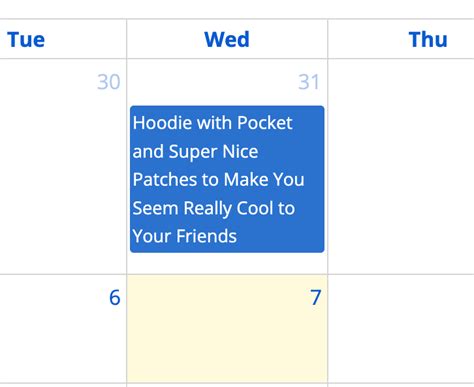 | Tue | Wed | Thu |
|---|---|---|
| 30 | 31 Hoodie with Pocket and Super Nice Patches to Make You Seem Really Cool to Your Friends | |
| 6 | 7 | |